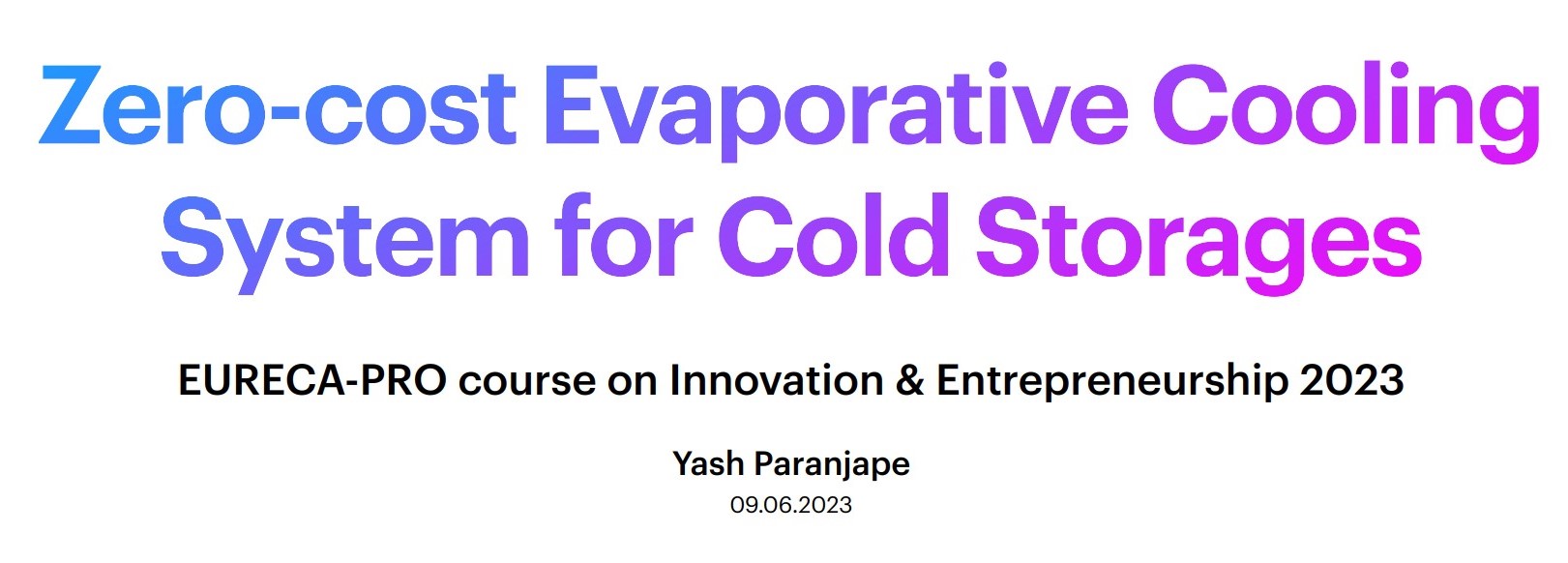 Zero-cost Evaporative Cooling System for Cold Storages

EURECA-PRO course on Innovation & Entrepreneurship 2023

Yash Paranjape

09.06.2023